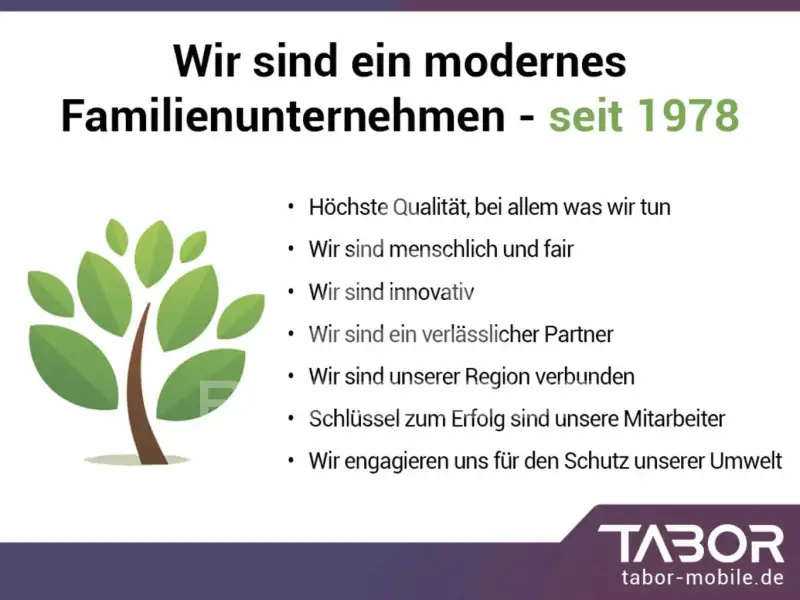 Wir sind ein modernes Familienunternehmen - seit 1978

• Höchste Qualität, bei allem was wir tun
• Wir sind menschlich und fair
• Wir sind innovativ
• Wir sind ein verlässlicher Partner
• Wir sind unserer Region verbunden
• Schlüssel zum Erfolg sind unsere Mitarbeiter
• Wir engagieren uns für den Schutz unserer Umwelt

TABOR
tabor-mobile.de